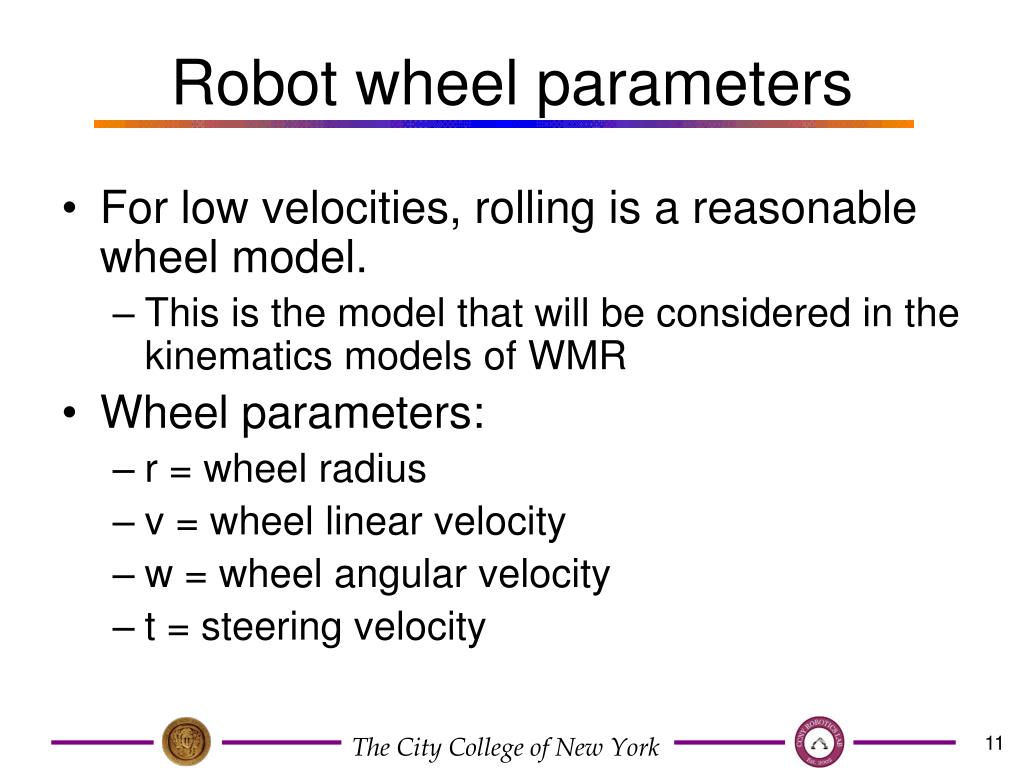 Robot wheel parameters

• For low velocities, rolling is a reasonable wheel model.
– This is the model that will be considered in the kinematics models of WMR
• Wheel parameters:
– r = wheel radius
– v = wheel linear velocity
– w = wheel angular velocity
– t = steering velocity

The City College of New York

11